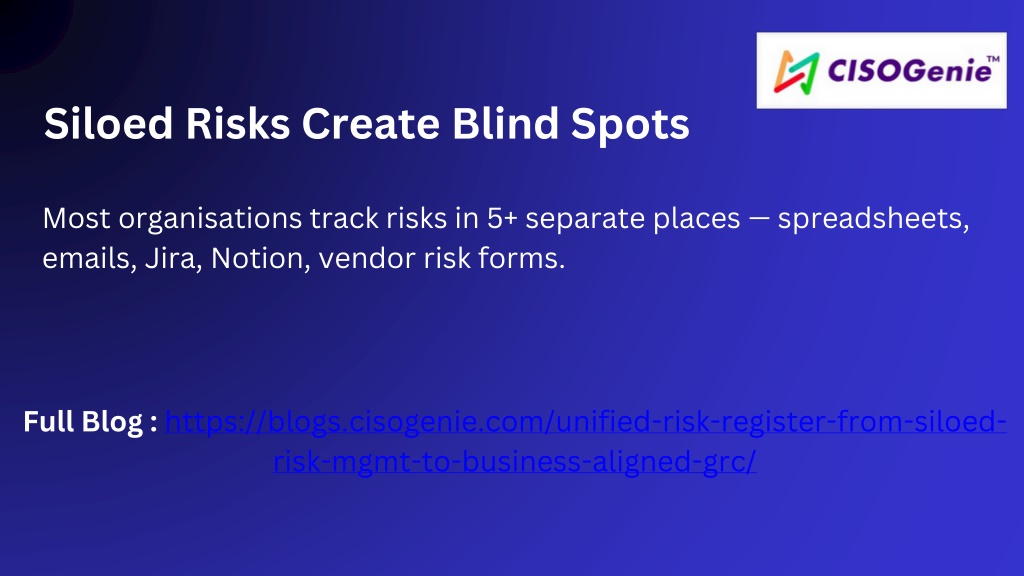 CISOGenie™

Siloed Risks Create Blind Spots

Most organisations track risks in 5+ separate places — spreadsheets, emails, Jira, Notion, vendor risk forms.

Full Blog : https://blogs.cisogenie.com/unified-risk-register-from-siloed-risk-mgmt-to-business-aligned-grc/